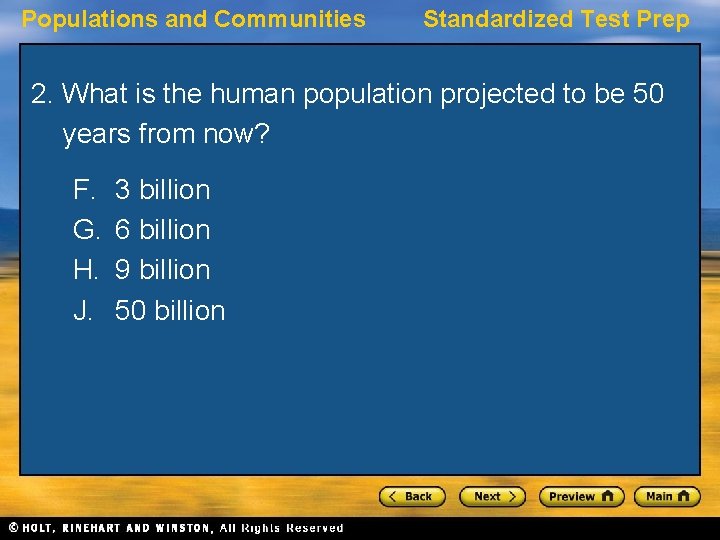 Populations and Communities

Standardized Test Prep

2. What is the human population projected to be 50 years from now?

F. 3 billion
G. 6 billion
H. 9 billion
J. 50 billion

Back
Next
Preview
Main

© HOLT, RINEHART AND WINSTON, All Rights Reserved